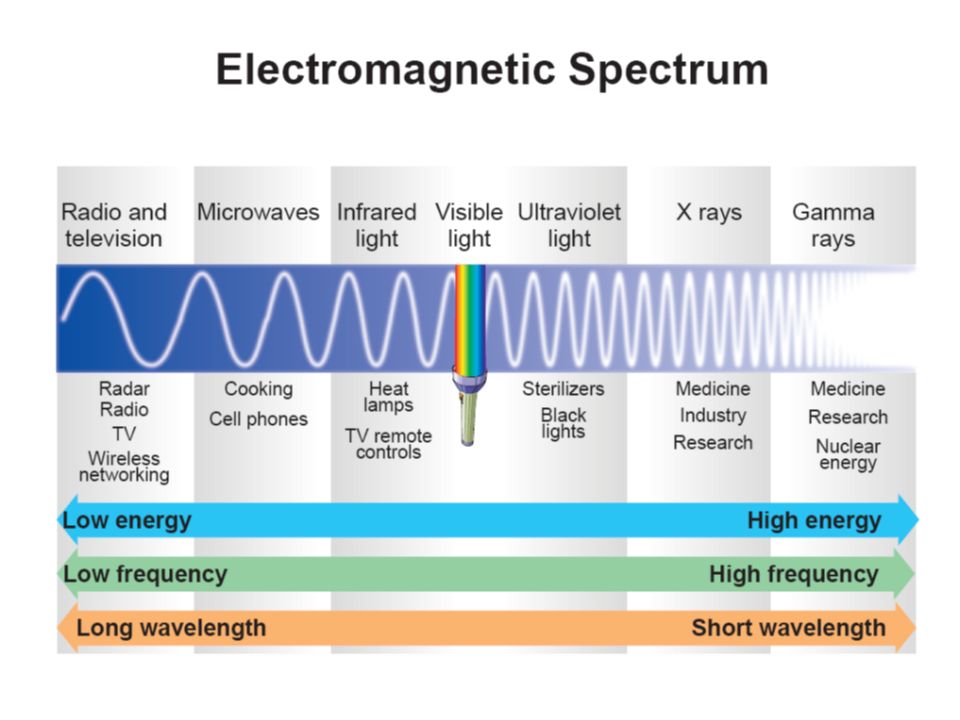 Electromagnetic Spectrum

Radio and television

Microwaves

Infrared light

Visible light

Ultraviolet light

X rays

Gamma rays

Radar
Radio
TV
Wireless networking

Cooking
Cell phones

Heat lamps
TV remote controls

Sterilizers
Black lights

Medicine
Industry
Research

Medicine
Research
Nuclear energy

Low energy High energy

Low frequency High frequency

Long wavelength Short wavelength